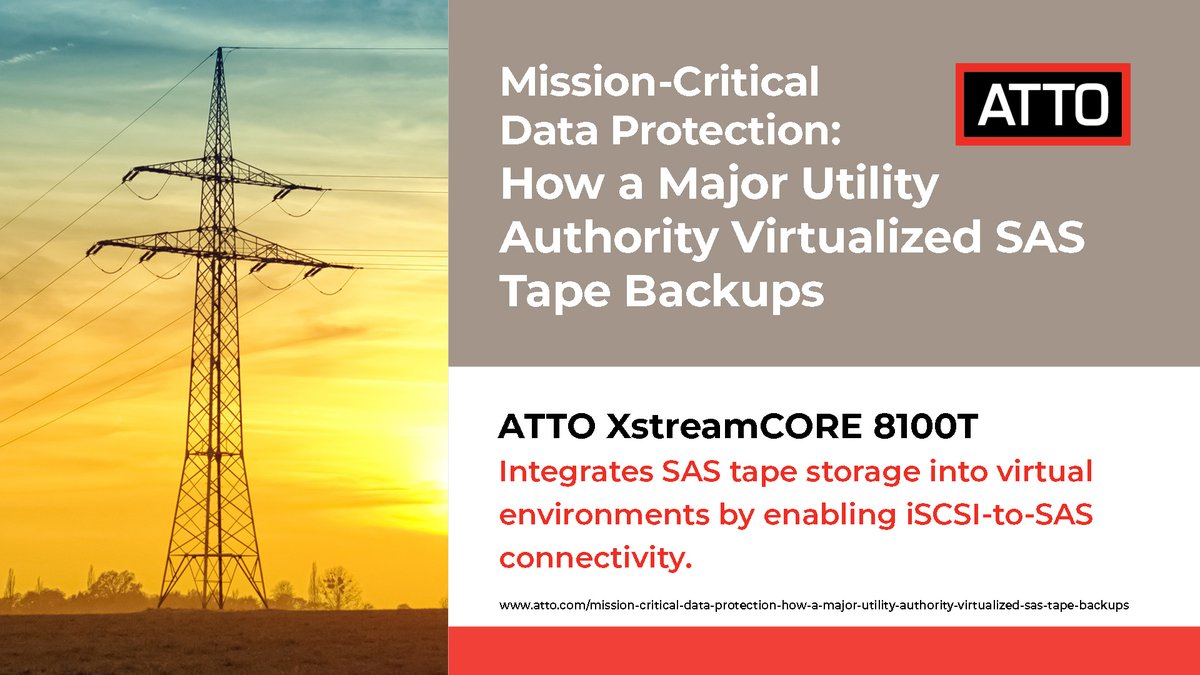 Mission-Critical Data Protection: How a Major Utility Authority Virtualized SAS Tape Backups

ATTO

ATTO XstreamCORE 8100T

Integrates SAS tape storage into virtual environments by enabling iSCSI-to-SAS connectivity.

www.atto.com/mission-critical-data-protection-how-a-major-utility-authority-virtualized-sas-tape-backups